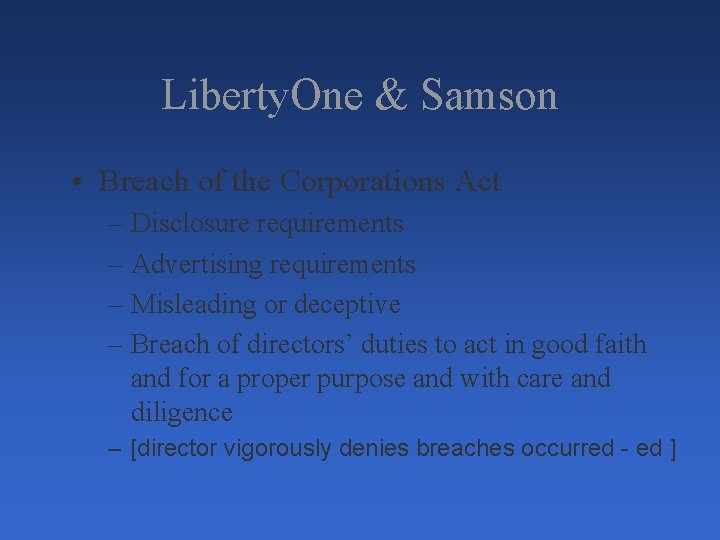 LibertyOne & Samson

• Breach of the Corporations Act
– Disclosure requirements
– Advertising requirements
– Misleading or deceptive
– Breach of directors’ duties to act in good faith and for a proper purpose and with care and diligence
– [director vigorously denies breaches occurred - ed ]